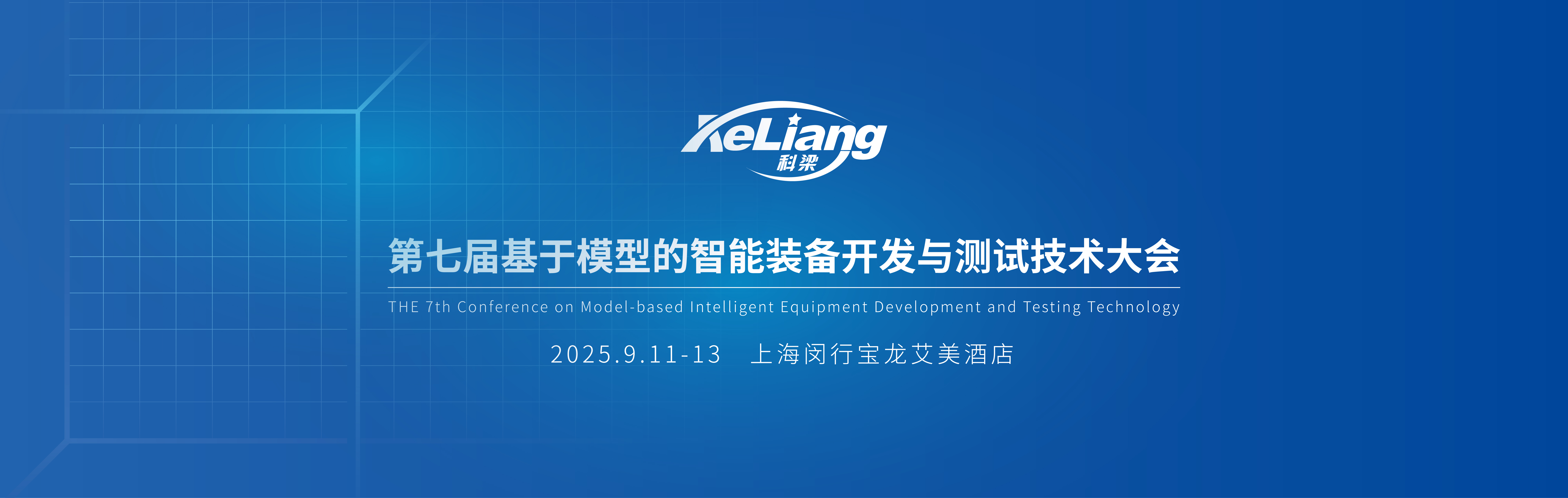 KeLiang
科梁

第七届基于模型的智能装备开发与测试技术大会

THE 7th Conference on Model-based Intelligent Equipment Development and Testing Technology

2025.9.11-13 上海闵行宝龙艾美酒店